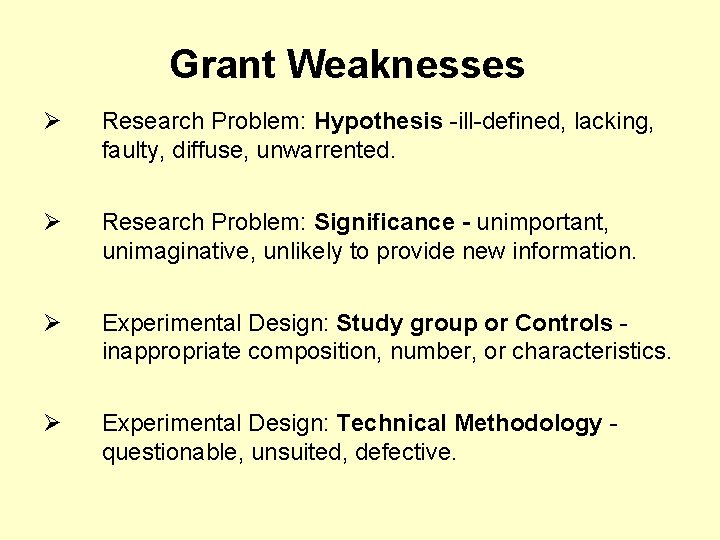 Grant Weaknesses

➢ Research Problem: Hypothesis -ill-defined, lacking, faulty, diffuse, unwarrented.

➢ Research Problem: Significance - unimportant, unimaginative, unlikely to provide new information.

➢ Experimental Design: Study group or Controls - inappropriate composition, number, or characteristics.

➢ Experimental Design: Technical Methodology - questionable, unsuited, defective.